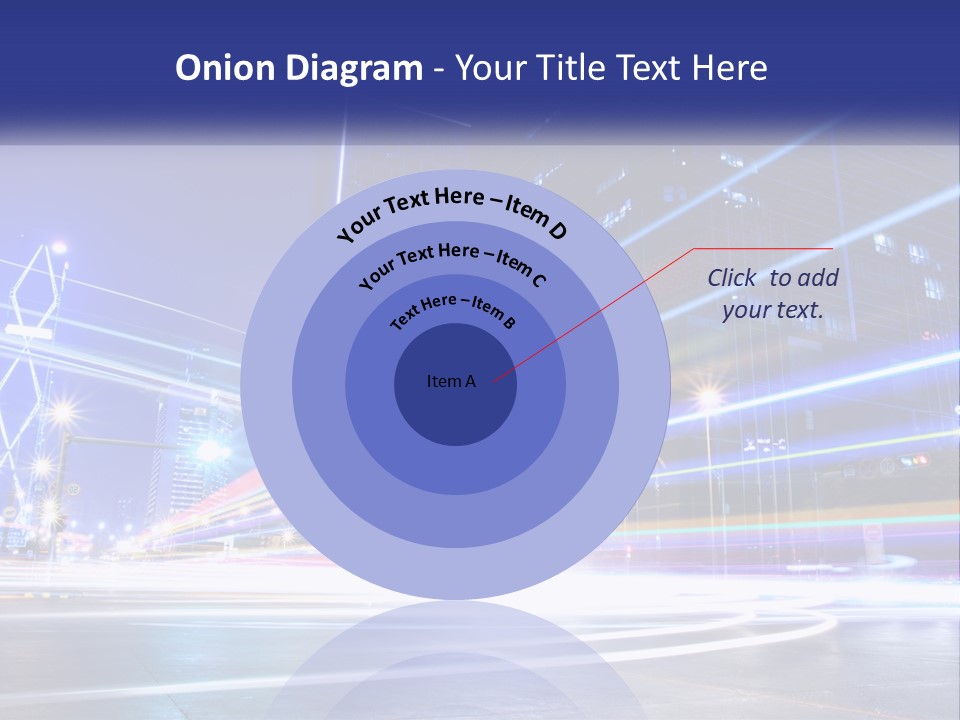 Onion Diagram - Your Title Text Here

Your Text Here – Item D

Your Text Here – Item C

Text Here – Item B

Item A

Click to add your text.